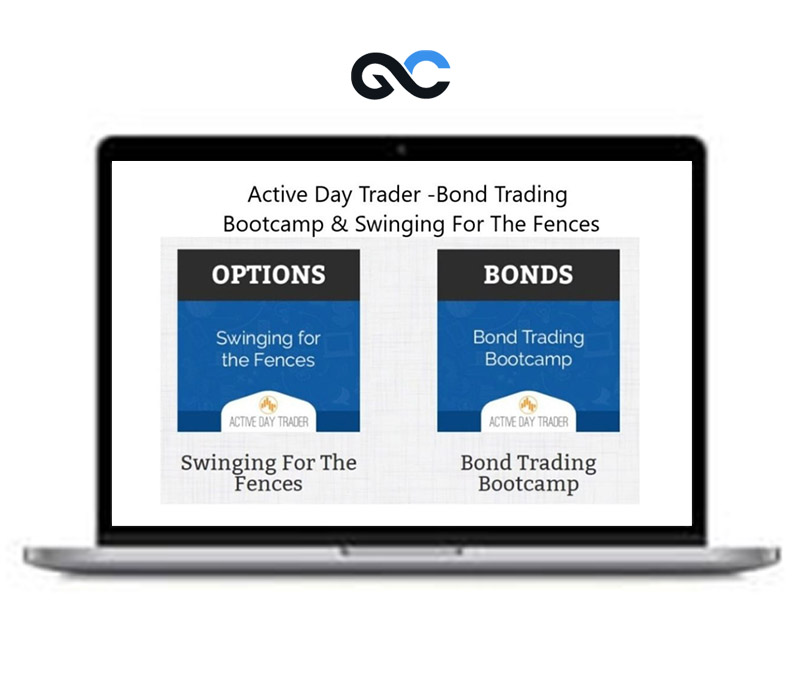 GC

Active Day Trader -Bond Trading Bootcamp & Swinging For The Fences

OPTIONS

Swinging for the Fences

ACTIVE DAY TRADER

Swinging For The Fences

BONDS

Bond Trading Bootcamp

ACTIVE DAY TRADER

Bond Trading Bootcamp